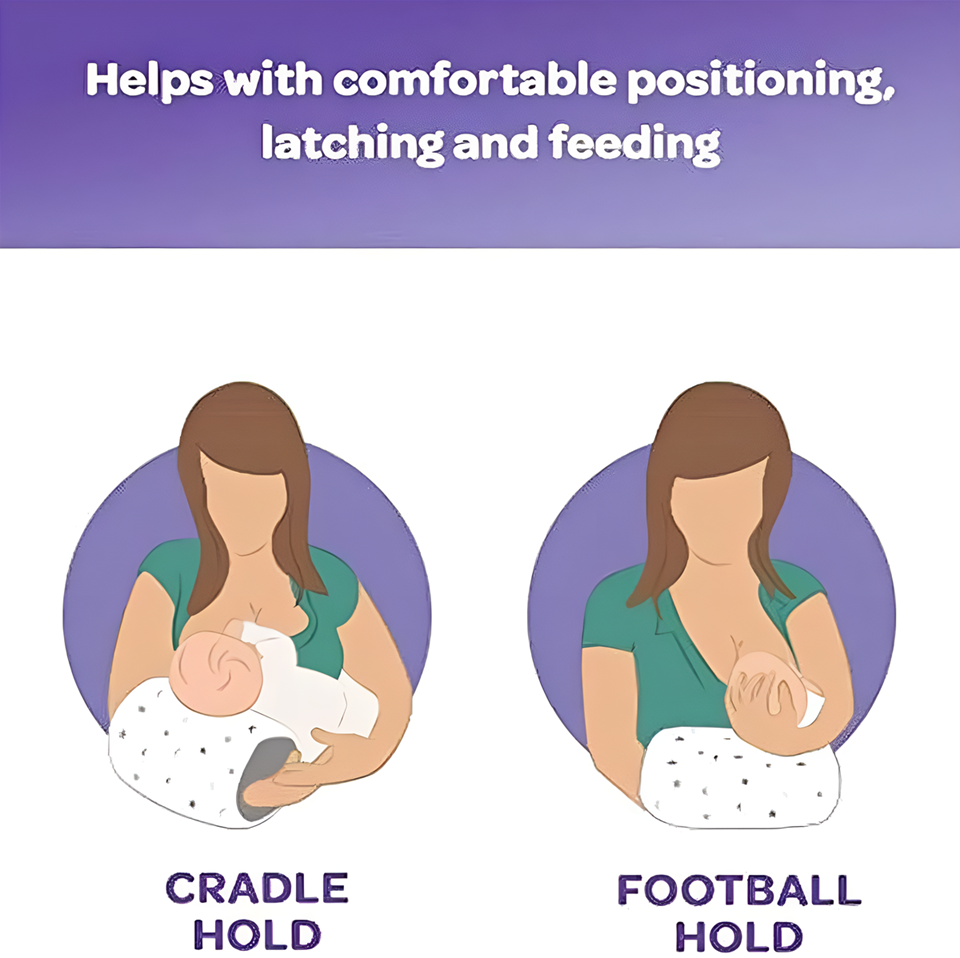 Helps with comfortable positioning, latching and feeding

CRADLE HOLD

FOOTBALL HOLD